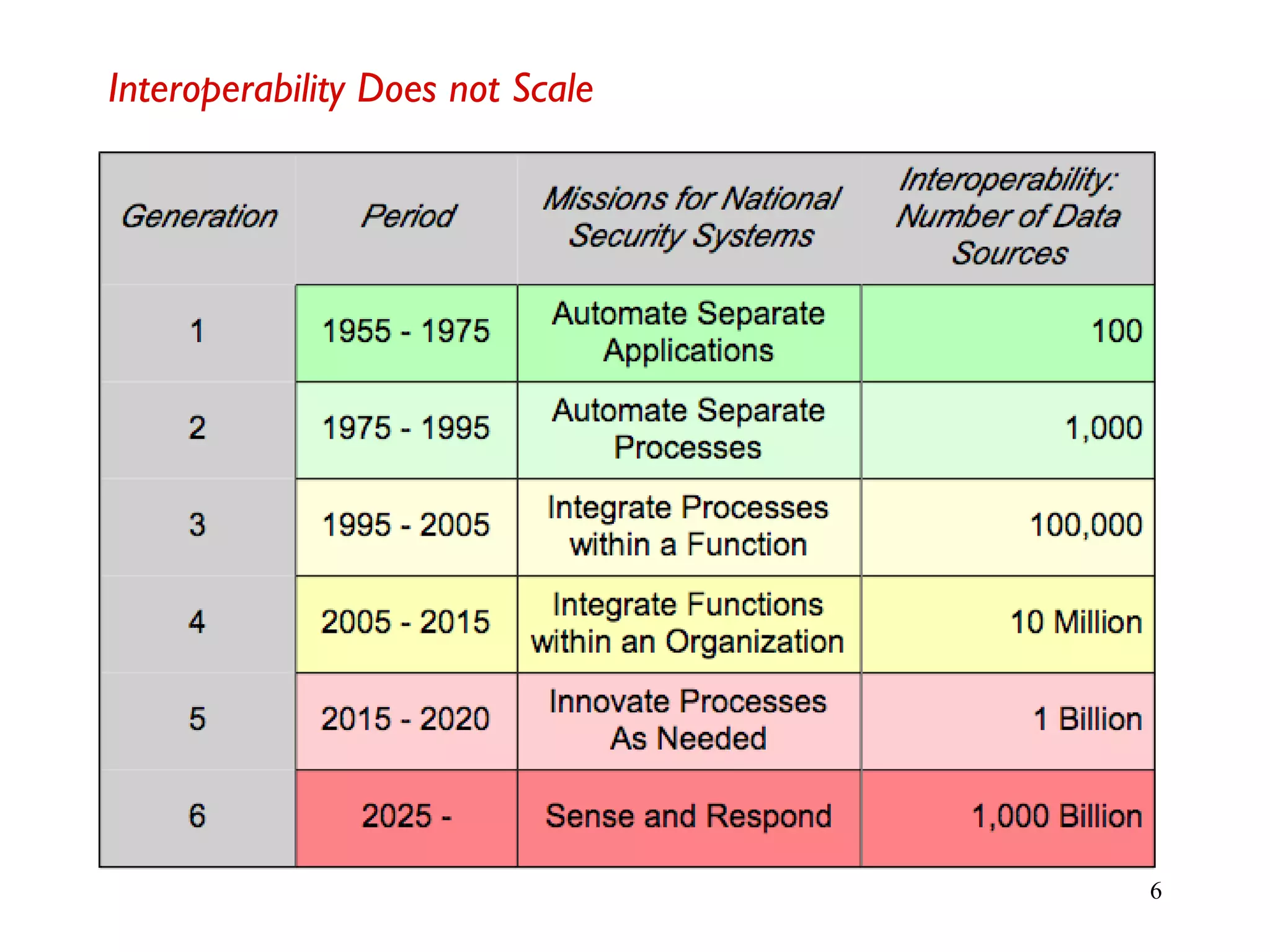 Interoperability Does not Scale

| Generation | Period | Missions for National Security Systems | Interoperability: Number of Data Sources |
|---|---|---|---|
| 1 | 1955 - 1975 | Automate Separate Applications | 100 |
| 2 | 1975 - 1995 | Automate Separate Processes | 1,000 |
| 3 | 1995 - 2005 | Integrate Processes within a Function | 100,000 |
| 4 | 2005 - 2015 | Integrate Functions within an Organization | 10 Million |
| 5 | 2015 - 2020 | Innovate Processes As Needed | 1 Billion |
| 6 | 2025 - | Sense and Respond | 1,000 Billion |

6